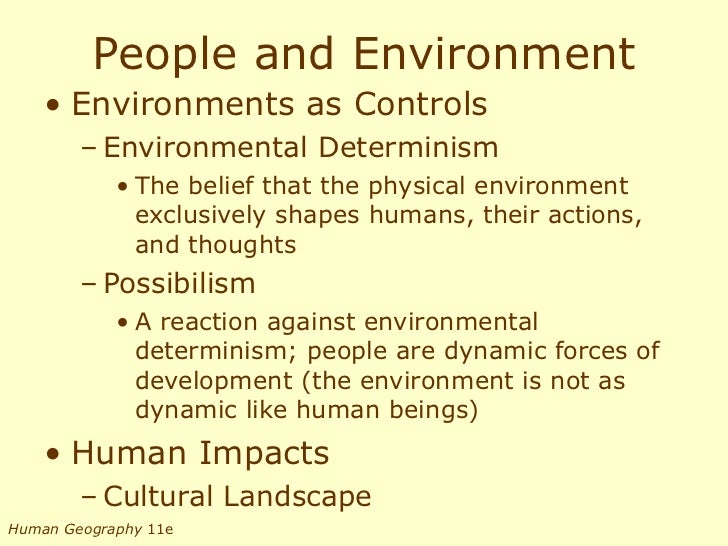 People and Environment

• Environments as Controls

– Environmental Determinism

• The belief that the physical environment exclusively shapes humans, their actions, and thoughts

– Possibilism

• A reaction against environmental determinism; people are dynamic forces of development (the environment is not as dynamic like human beings)

• Human Impacts

– Cultural Landscape

Human Geography 11e